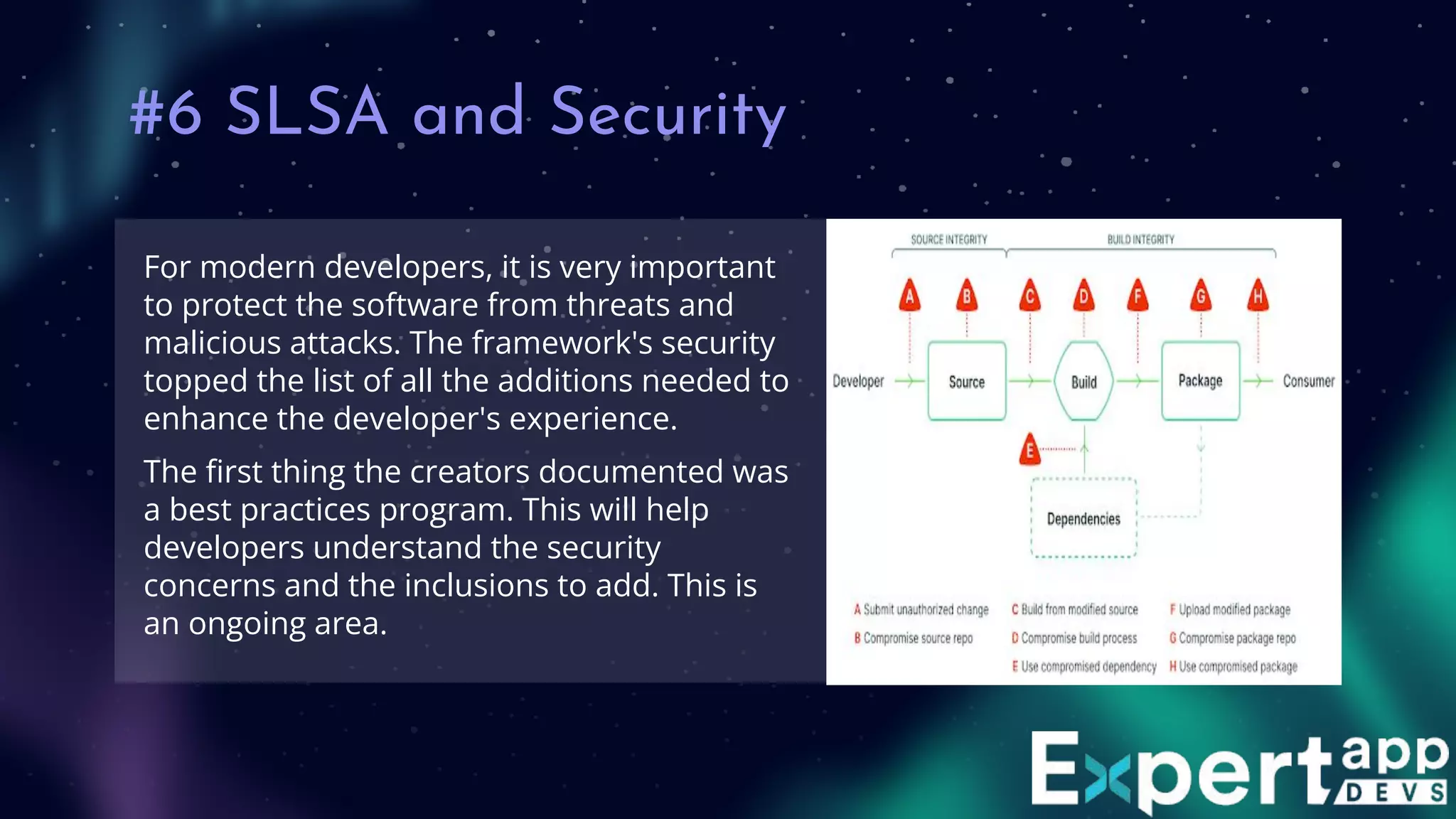 #6 SLSA and Security

For modern developers, it is very important to protect the software from threats and malicious attacks. The framework's security topped the list of all the additions needed to enhance the developer's experience.

The first thing the creators documented was a best practices program. This will help developers understand the security concerns and the inclusions to add. This is an ongoing area.

SOURCE INTEGRITY

BUILD INTEGRITY

A B C D F G H

Developer

Source

Build

Package

Consumer

E

Dependencies

A Submit unauthorized change
B Compromise source repo

C Build from modified source
D Compromise build process
E Use compromised dependency

F Upload modified package
G Compromise package repo
H Use compromised package

Expert app DEVS